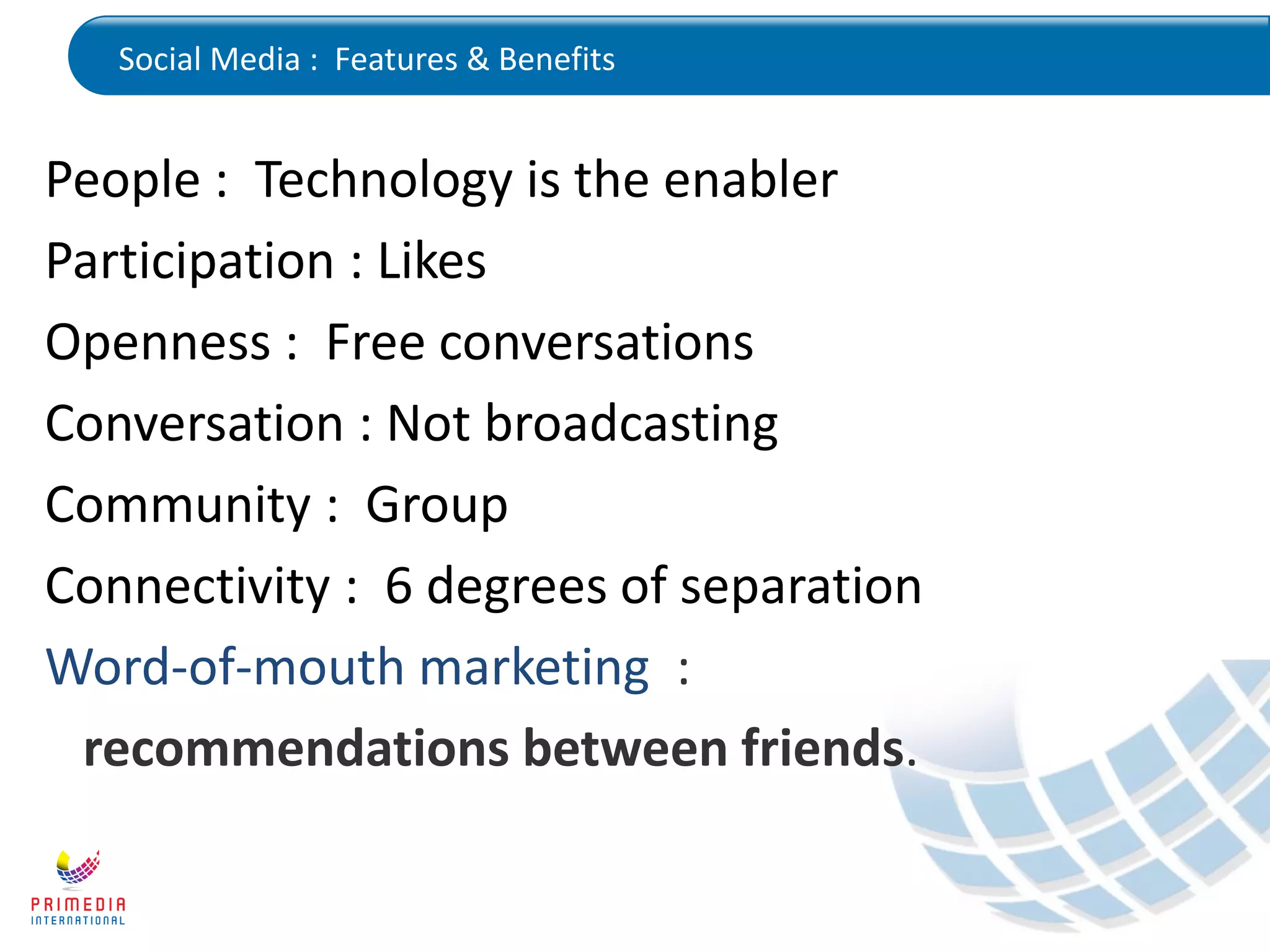 Social Media : Features & Benefits

People : Technology is the enabler

Participation : Likes

Openness : Free conversations

Conversation : Not broadcasting

Community : Group

Connectivity : 6 degrees of separation

Word-of-mouth marketing :

recommendations between friends.

PRIMEDIA
INTERNATIONAL